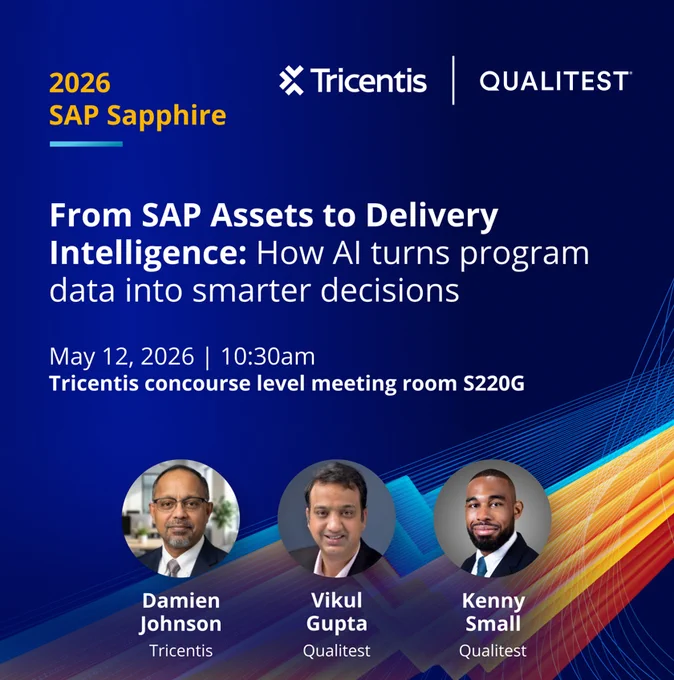 2026
SAP Sapphire

Tricentis | QUALITEST

From SAP Assets to Delivery Intelligence: How AI turns program data into smarter decisions

May 12, 2026 | 10:30am
Tricentis concourse level meeting room S220G

Damien Johnson
Tricentis

Vikul Gupta
Qualitest

Kenny Small
Qualitest